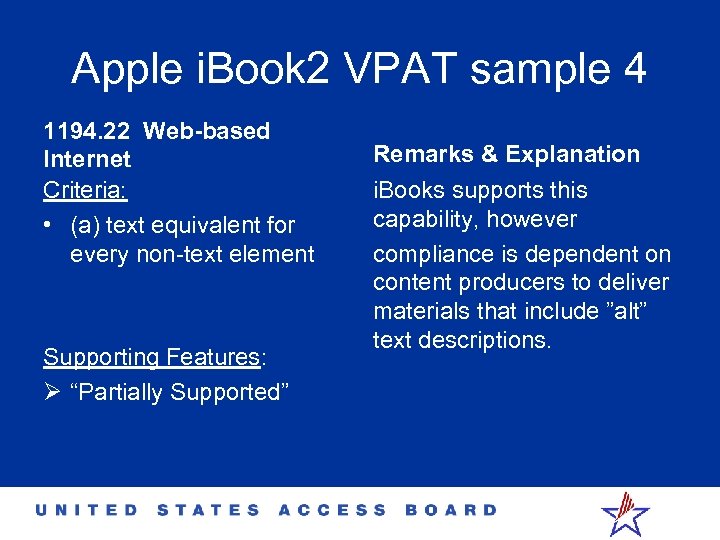 Apple iBook2 VPAT sample 4

1194.22 Web-based Internet

Criteria:

• (a) text equivalent for every non-text element

Supporting Features:

➢ “Partially Supported”

Remarks & Explanation

iBooks supports this capability, however

compliance is dependent on content producers to deliver materials that include ”alt” text descriptions.

UNITED STATES ACCESS BOARD